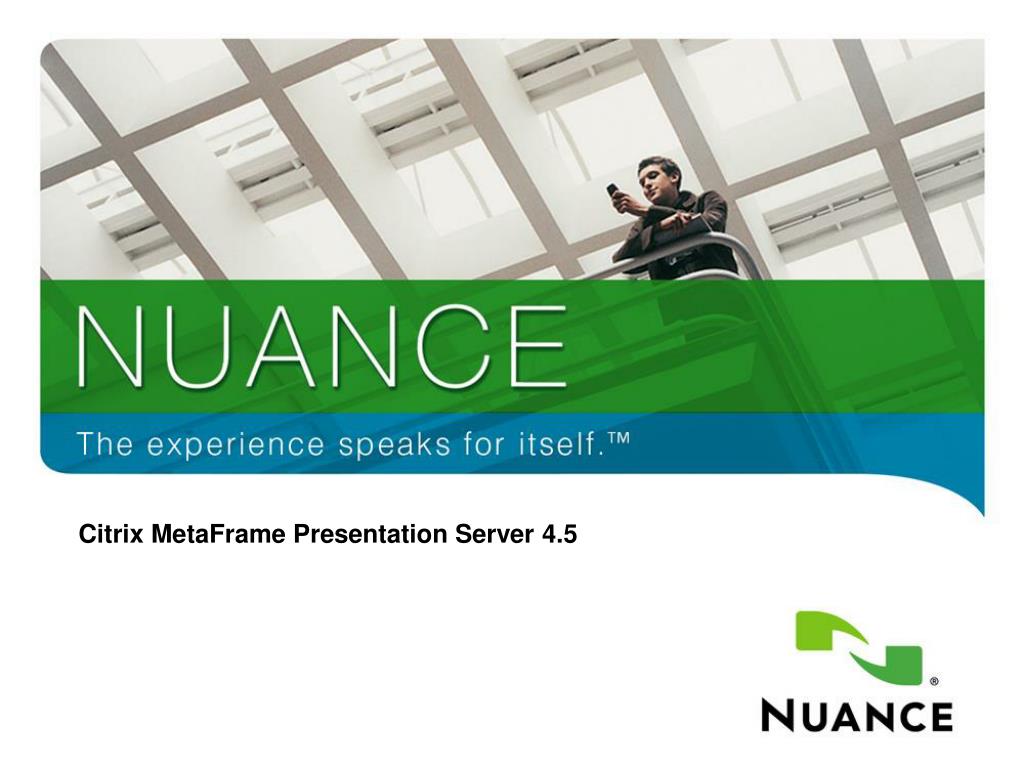 NUANCE

The experience speaks for itself.™

Citrix MetaFrame Presentation Server 4.5

NUANCE®